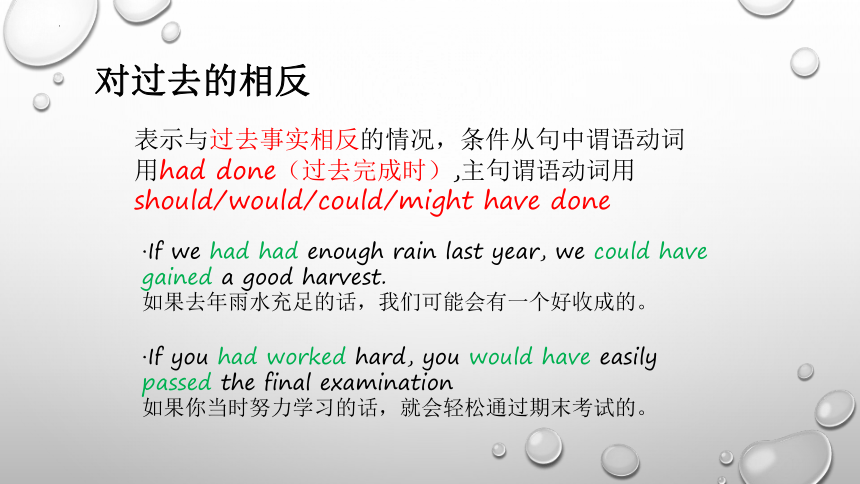 对过去的相反

表示与过去事实相反的情况，条件从句中谓语动词用had done（过去完成时）,主句谓语动词用should/would/could/might have done

·If we had had enough rain last year, we could have gained a good harvest.
如果去年雨水充足的话，我们可能会有一个好收成的。

·If you had worked hard, you would have easily passed the final examination
如果你当时努力学习的话，就会轻松通过期末考试的。